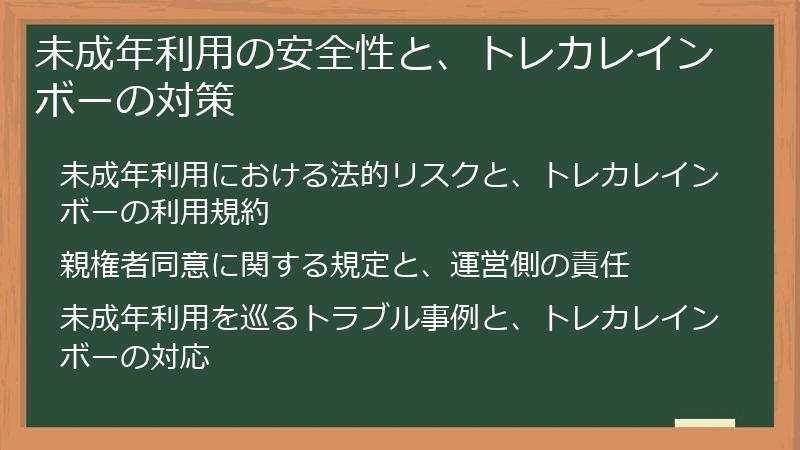 未成年利用の安全性と、トレカレインボーの対策

未成年利用における法的リスクと、トレカレインボーの利用規約

親権者同意に関する規定と、運営側の責任

未成年利用を巡るトラブル事例と、トレカレインボーの対応